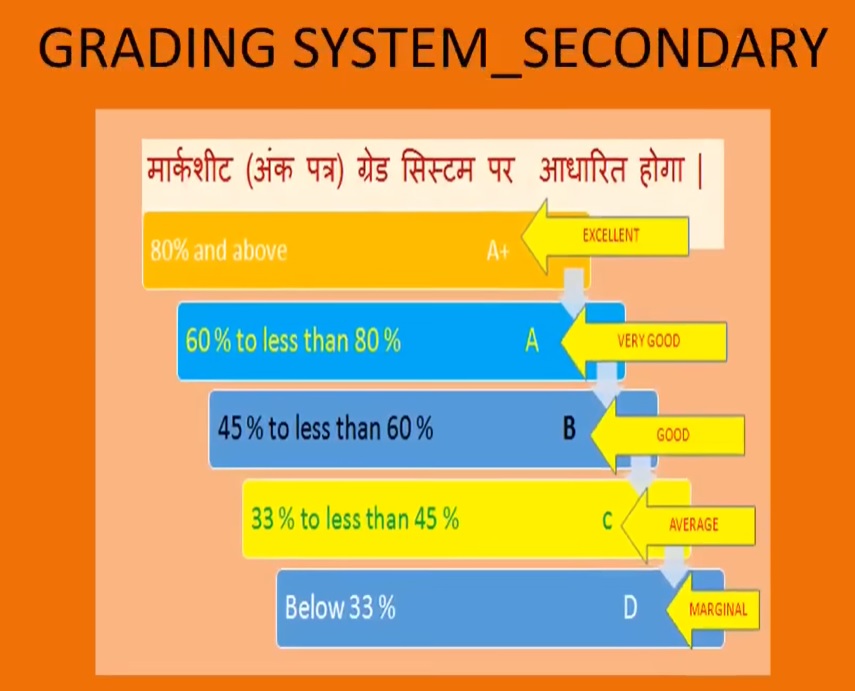 GRADING SYSTEM_SECONDARY

मार्कशीट (अंक पत्र) ग्रेड सिस्टम पर आधारित होगा |

80% and above A+ EXCELLENT

60 % to less than 80 % A VERY GOOD

45 % to less than 60 % B GOOD

33 % to less than 45 % C AVERAGE

Below 33 % D MARGINAL